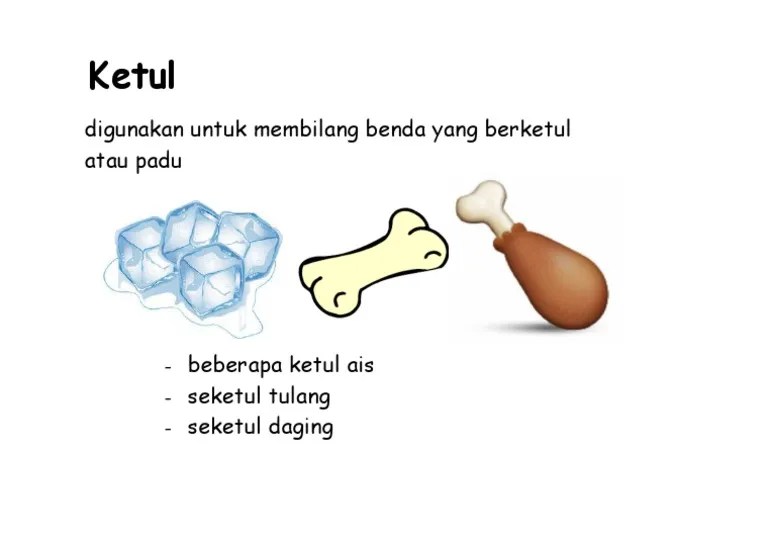 Ketul

digunakan untuk membilang benda yang berketul atau padu

- beberapa ketul ais
- seketul tulang
- seketul daging